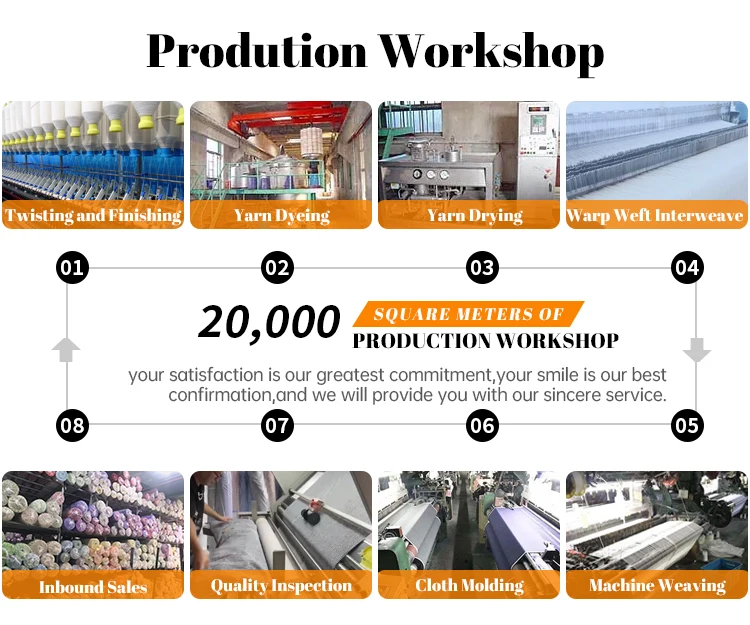 Prodution Workshop

Twisting and Finishing

Yarn Dyeing

Yarn Drying

Warp Weft Interweave

01

02

03

04

20,000 SQUARE METERS OF PRODUCTION WORKSHOP

your satisfaction is our greatest commitment,your smile is our best confirmation,and we will provide you with our sincere service.

08

07

06

05

Inbound Sales

Quality Inspection

Cloth Molding

Machine Weaving